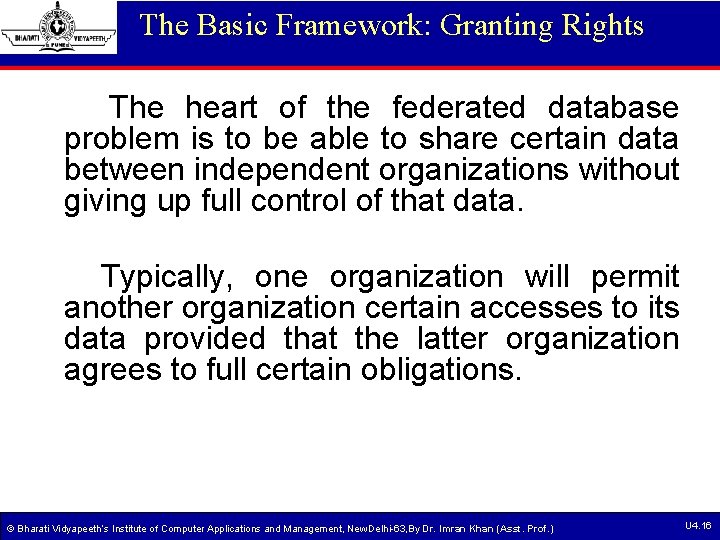 BHARATI VIDYAPEETH PUNE

The Basic Framework: Granting Rights

The heart of the federated database problem is to be able to share certain data between independent organizations without giving up full control of that data.

Typically, one organization will permit another organization certain accesses to its data provided that the latter organization agrees to full certain obligations.

© Bharati Vidyapeeth's Institute of Computer Applications and Management, NewDelhi-63,By Dr. Imran Khan (Asst. Prof.)

U4.16